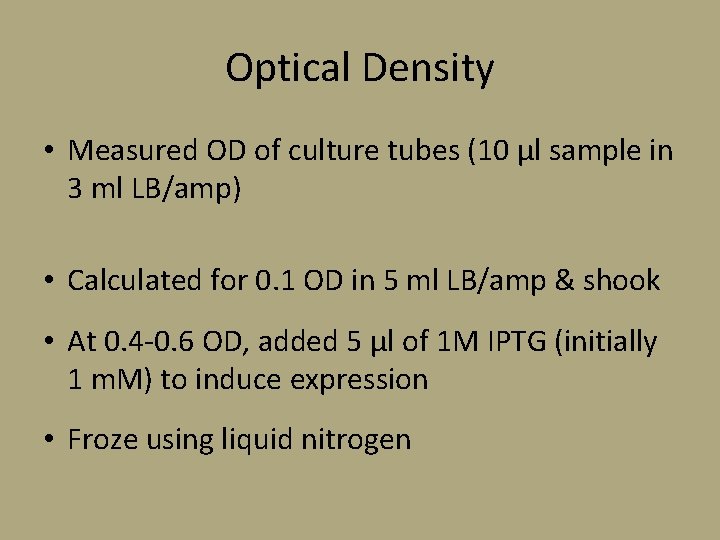 Optical Density

• Measured OD of culture tubes (10 µl sample in 3 ml LB/amp)

• Calculated for 0.1 OD in 5 ml LB/amp & shook

• At 0.4-0.6 OD, added 5 µl of 1M IPTG (initially 1 mM) to induce expression

• Froze using liquid nitrogen